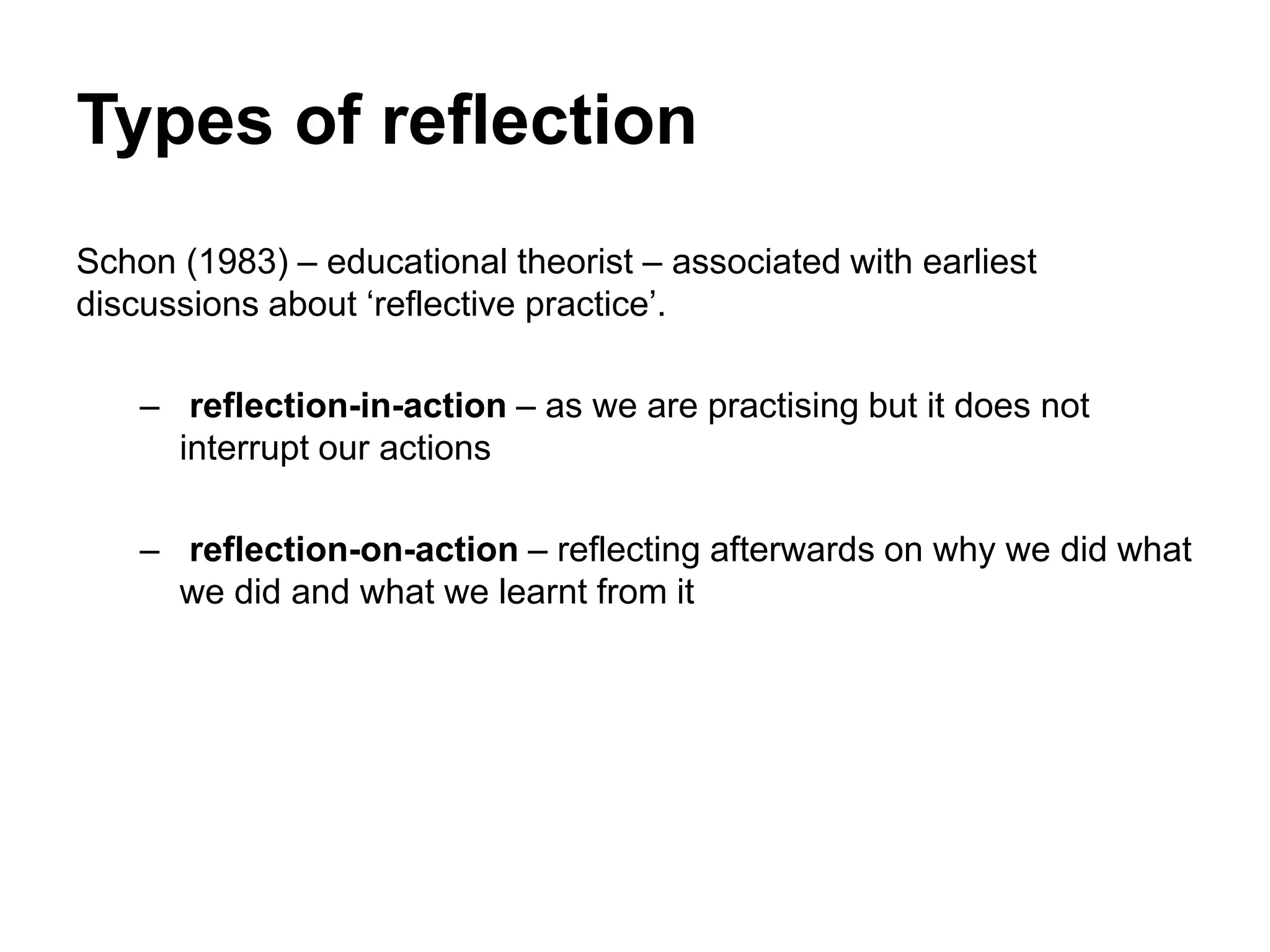 Types of reflection

Schon (1983) – educational theorist – associated with earliest discussions about ‘reflective practice’.

– reflection-in-action – as we are practising but it does not interrupt our actions

– reflection-on-action – reflecting afterwards on why we did what we did and what we learnt from it